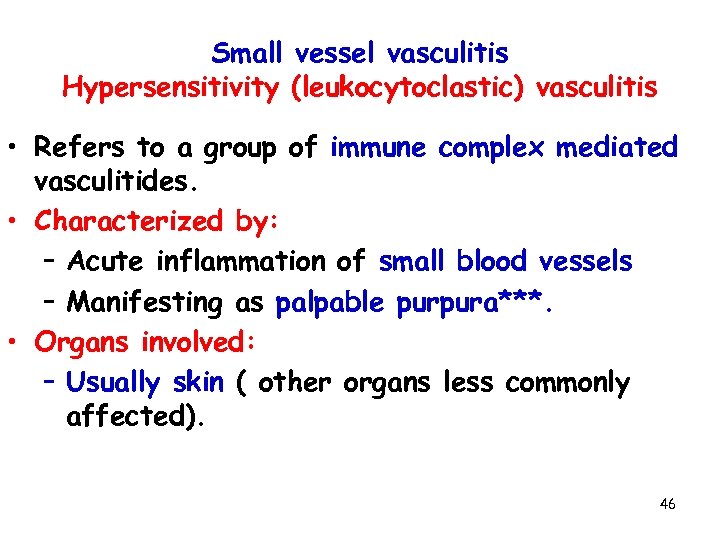 Small vessel vasculitis
Hypersensitivity (leukocytoclastic) vasculitis

• Refers to a group of immune complex mediated vasculitides.
• Characterized by:
– Acute inflammation of small blood vessels
– Manifesting as palpable purpura***.
• Organs involved:
– Usually skin ( other organs less commonly affected).

46